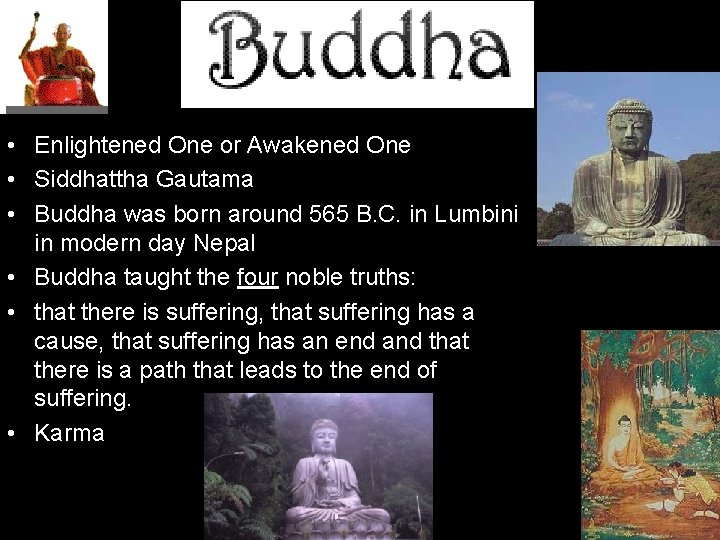 Buddha

• Enlightened One or Awakened One
• Siddhattha Gautama
• Buddha was born around 565 B.C. in Lumbini in modern day Nepal
• Buddha taught the four noble truths:
• that there is suffering, that suffering has a cause, that suffering has an end and that there is a path that leads to the end of suffering.
• Karma